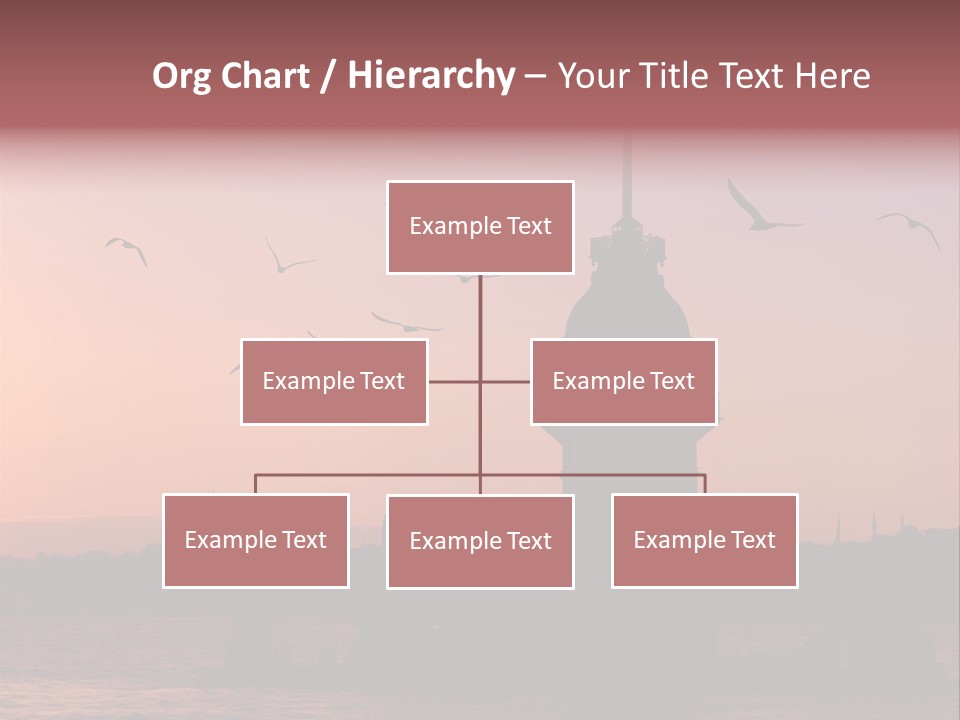 Org Chart / Hierarchy – Your Title Text Here

Example Text

Example Text

Example Text

Example Text

Example Text

Example Text